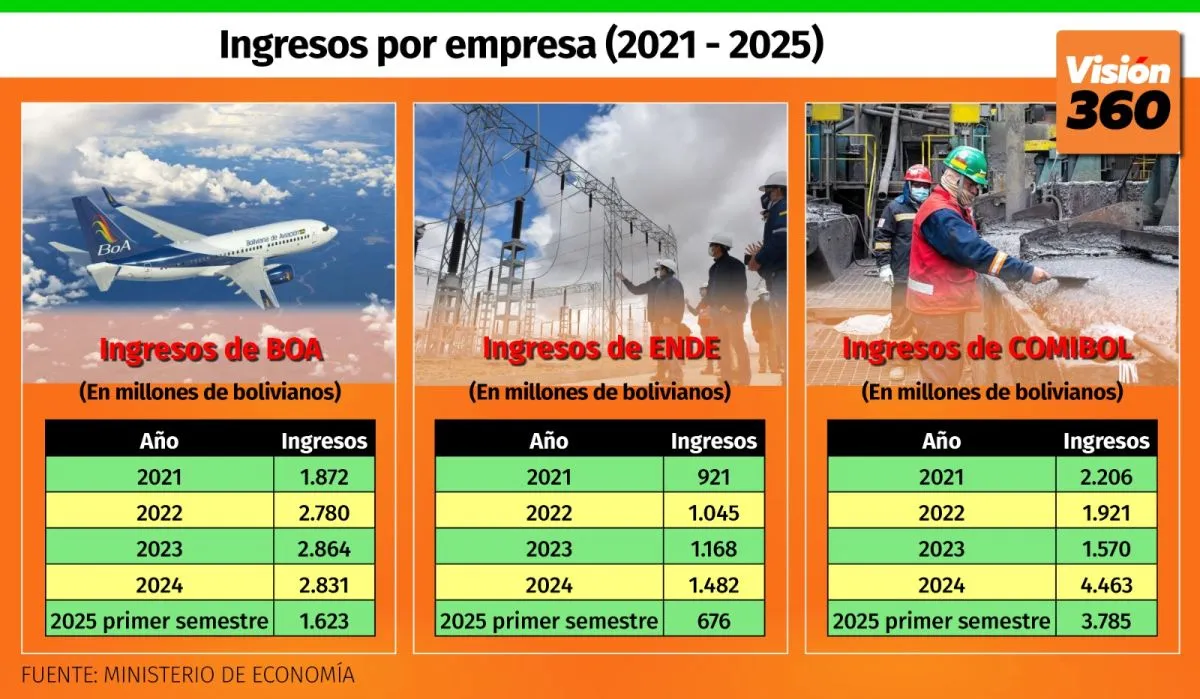 Ingresos por empresa (2021 - 2025)

Visión 360

BoA

Boliviana de Aviación

Ingresos de BOA

(En millones de bolivianos)

| Año | Ingresos |
|---|---|
| 2021 | 1.872 |
| 2022 | 2.780 |
| 2023 | 2.864 |
| 2024 | 2.831 |
| 2025 primer semestre | 1.623 |

Ingresos de ENDE

(En millones de bolivianos)

| Año | Ingresos |
|---|---|
| 2021 | 921 |
| 2022 | 1.045 |
| 2023 | 1.168 |
| 2024 | 1.482 |
| 2025 primer semestre | 676 |

Ingresos de COMIBOL

(En millones de bolivianos)

| Año | Ingresos |
|---|---|
| 2021 | 2.206 |
| 2022 | 1.921 |
| 2023 | 1.570 |
| 2024 | 4.463 |
| 2025 primer semestre | 3.785 |

FUENTE: MINISTERIO DE ECONOMÍA